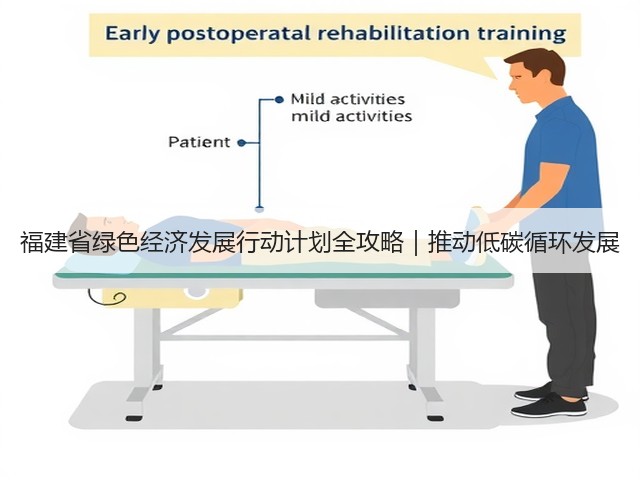 Early postoperatal rehabilitation training

Mild activities
mild activities

Patient

福建省绿色经济发展行动计划全攻略｜推动低碳循环发展